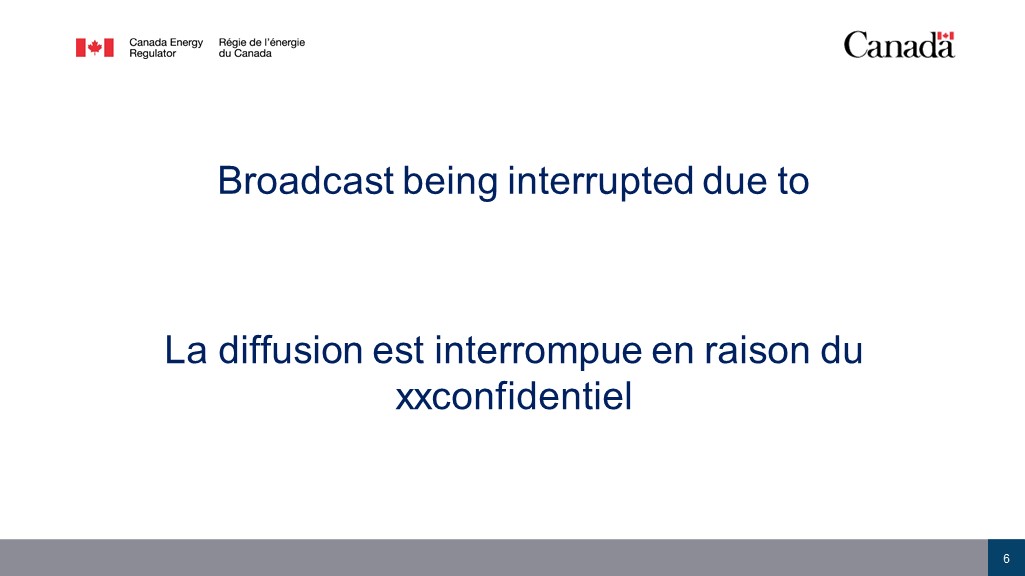 Canada Energy Regulator Régie de l'énergie du Canada

Canada

Broadcast being interrupted due to

La diffusion est interrompue en raison du xxconfidentiel

6